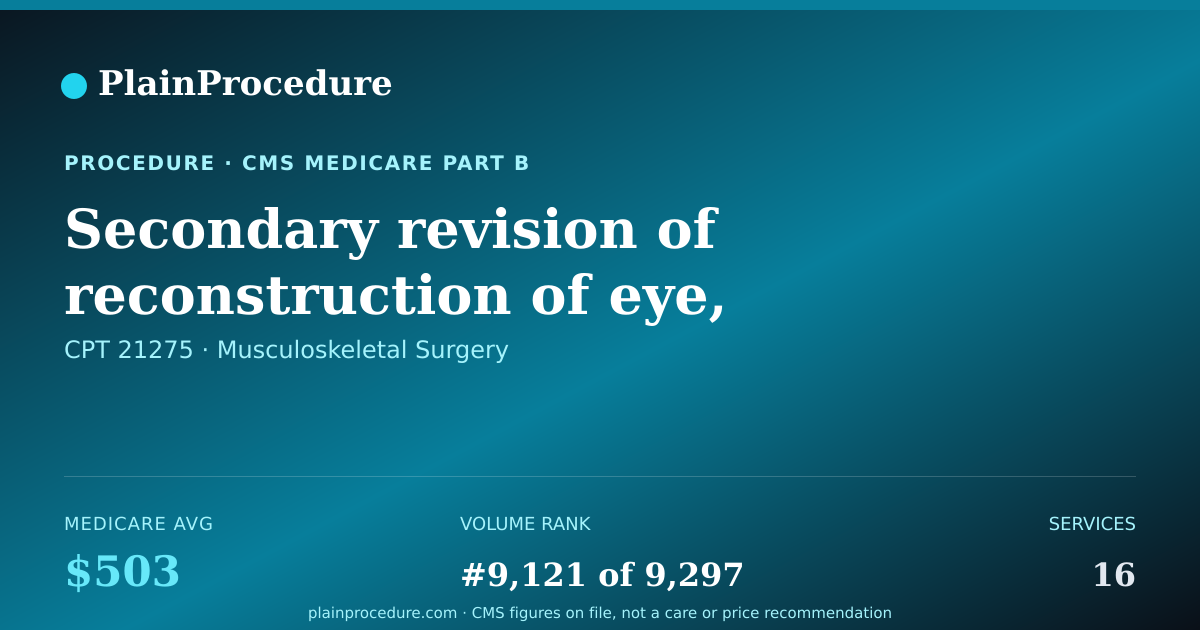 PlainProcedure

PROCEDURE · CMS MEDICARE PART B

Secondary revision of reconstruction of eye,

CPT 21275 · Musculoskeletal Surgery

MEDICARE AVG
\$503

VOLUME RANK
#9,121 of 9,297

SERVICES
16

plainprocedure.com · CMS figures on file, not a care or price recommendation